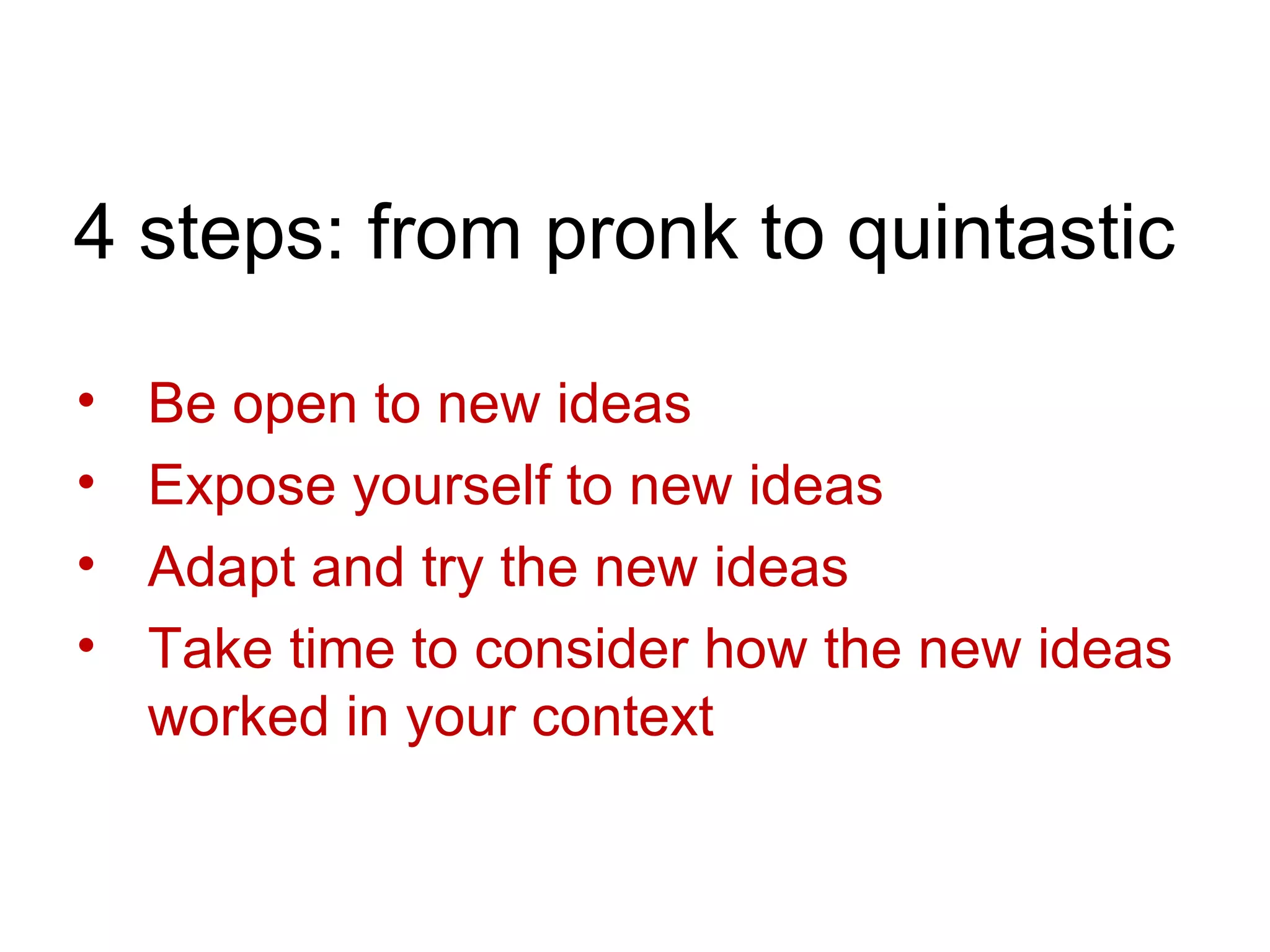 4 steps: from pronk to quintastic

• Be open to new ideas
• Expose yourself to new ideas
• Adapt and try the new ideas
• Take time to consider how the new ideas worked in your context